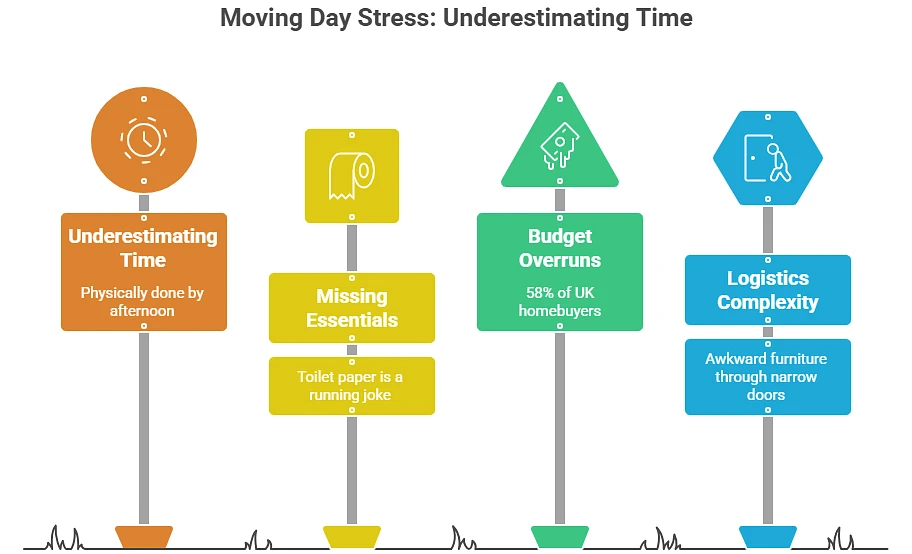 Moving Day Stress: Underestimating Time

Underestimating Time

Physically done by afternoon

Missing Essentials

Toilet paper is a running joke

Budget Overruns

58% of UK homebuyers

Logistics Complexity

Awkward furniture through narrow doors